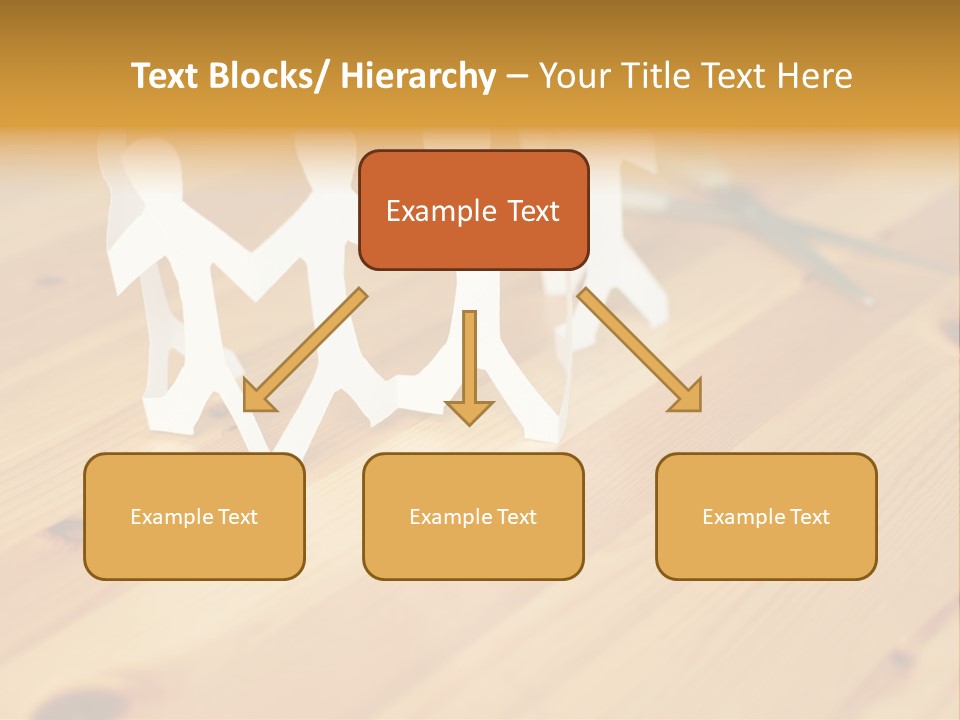 Text Blocks/ Hierarchy – Your Title Text Here

Example Text

Example Text

Example Text

Example Text